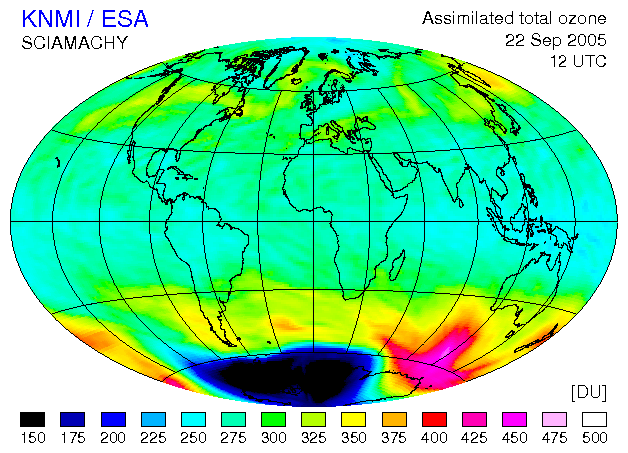 KNMI / ESA
SCIAMACHY

Assimilated total ozone
22 Sep 2005
12 UTC

[DU]

150 175 200 225 250 275 300 325 350 375 400 425 450 475 500